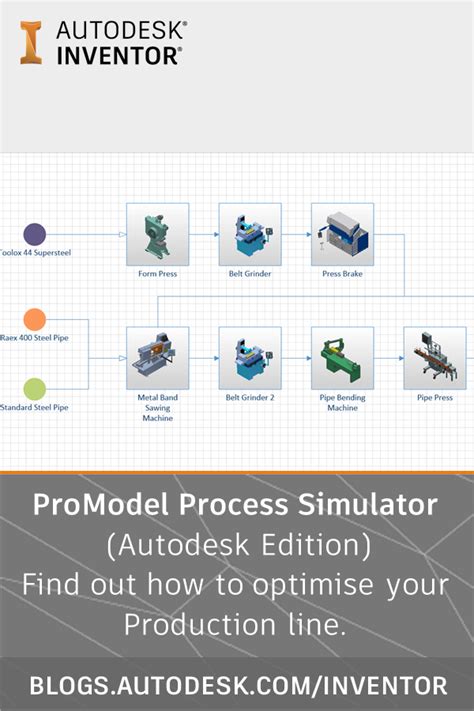 AUTODESK®
INVENTOR®

Toolox 44 Supersteel
Form Press
Belt Grinder
Press Brake
Raex 400 Steel Pipe
Standard Steel Pipe
Metal Band Sawing Machine
Belt Grinder 2
Pipe Bending Machine
Pipe Press

ProModel Process Simulator
(Autodesk Edition)
Find out how to optimise your Production line.

BLOGS.AUTODESK.COM/INVENTOR